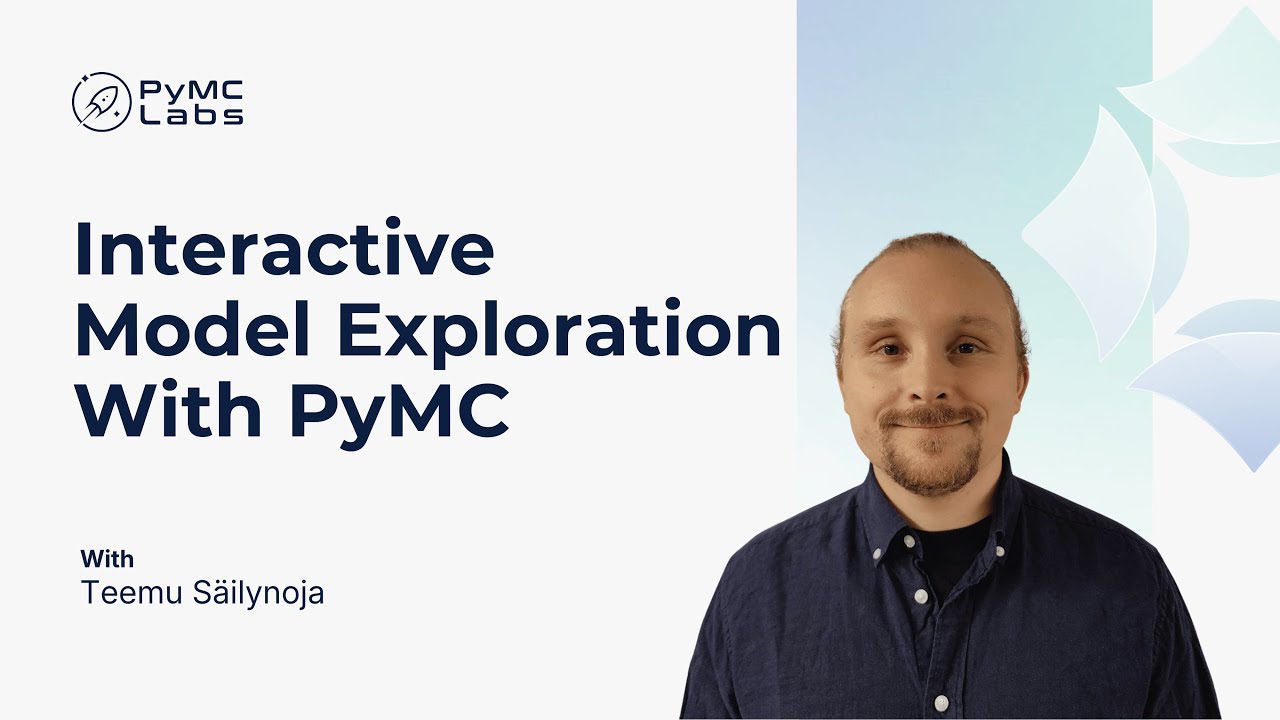 PyMC Labs

Interactive Model Exploration With PyMC

With
Teemu Säilynoja